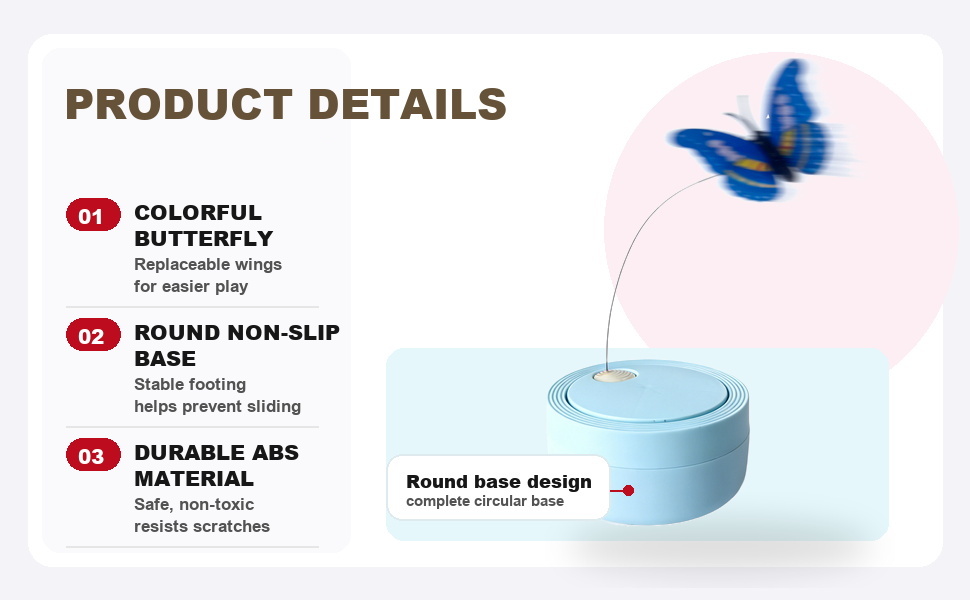 PRODUCT DETAILS

01 COLORFUL BUTTERFLY
Replaceable wings for easier play

02 ROUND NON-SLIP BASE
Stable footing helps prevent sliding

03 DURABLE ABS MATERIAL
Safe, non-toxic resists scratches

Round base design
complete circular base